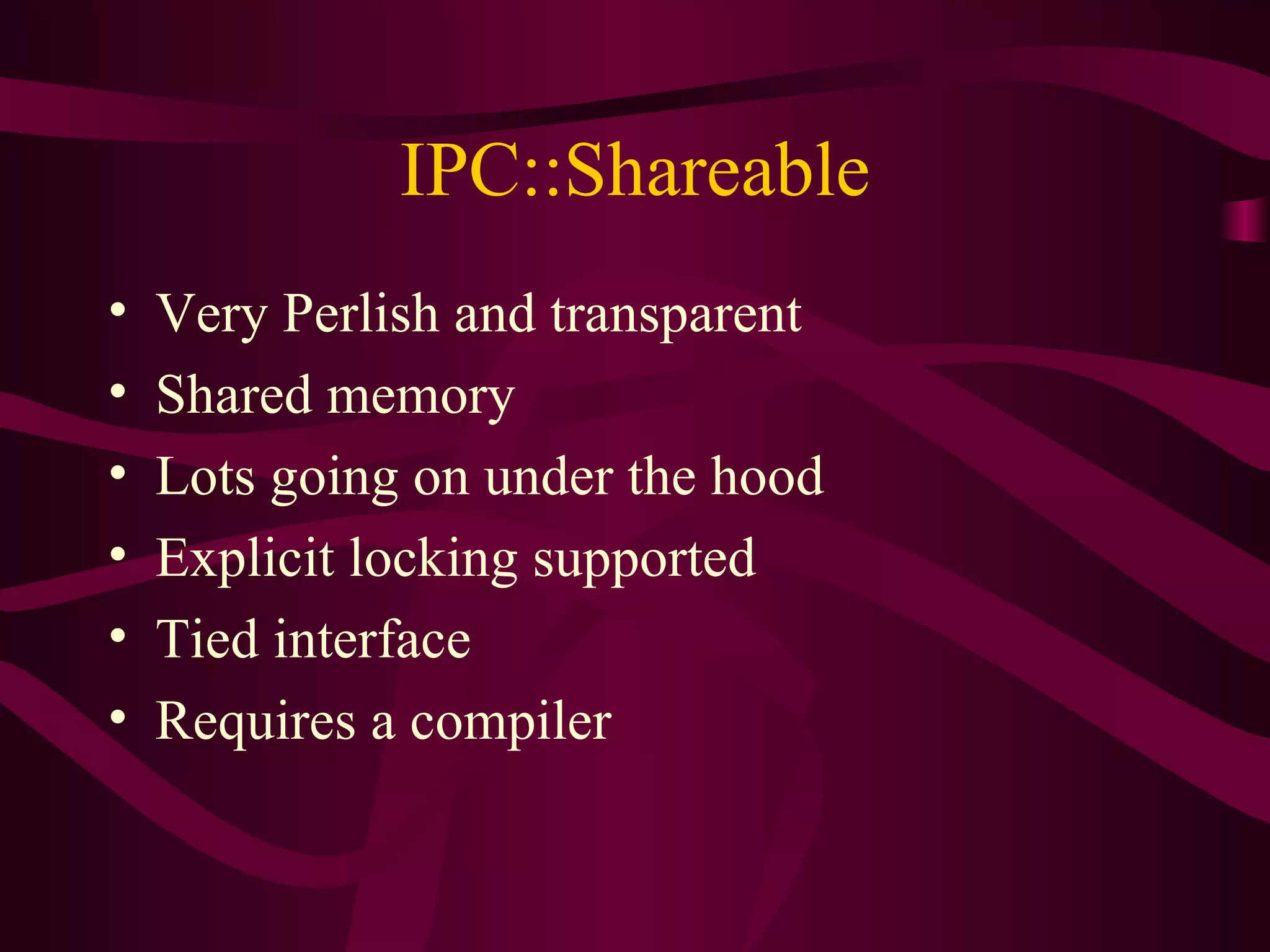 IPC::Shareable

• Very Perlish and transparent
• Shared memory
• Lots going on under the hood
• Explicit locking supported
• Tied interface
• Requires a compiler